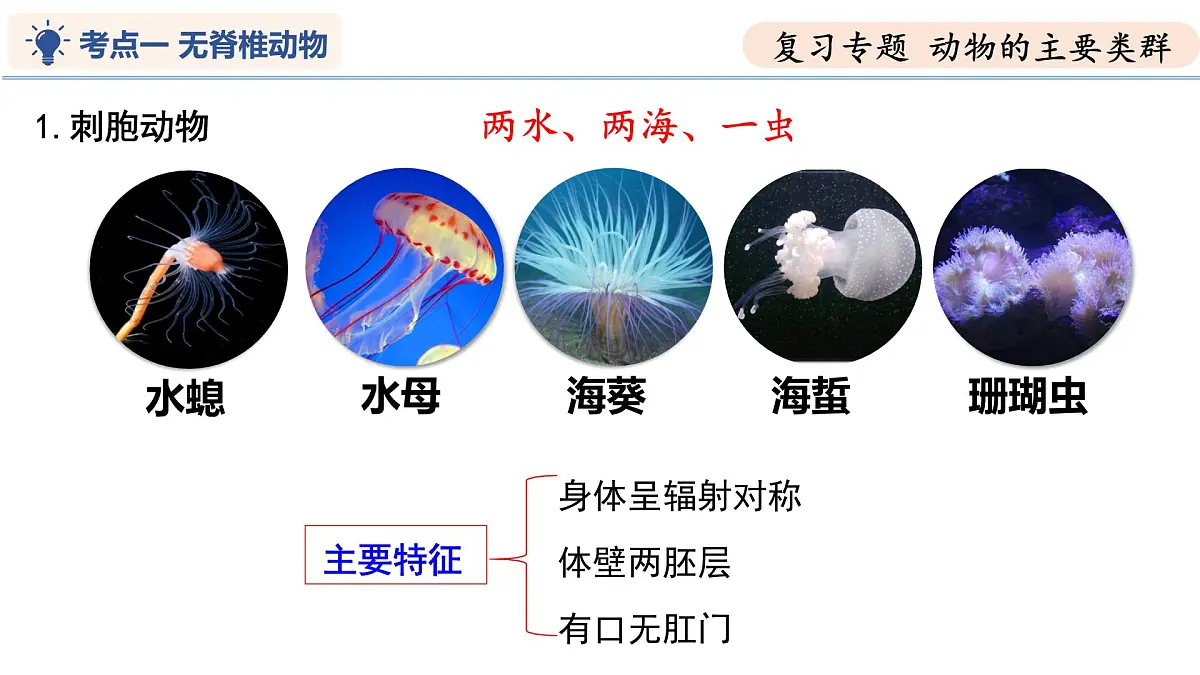 考点一 无脊椎动物

复习专题 动物的主要类群

1. 刺胞动物

两水、两海、一虫

水螅

水母

海葵

海蜇

珊瑚虫

主要特征

身体呈辐射对称

体壁两胚层

有口无肛门